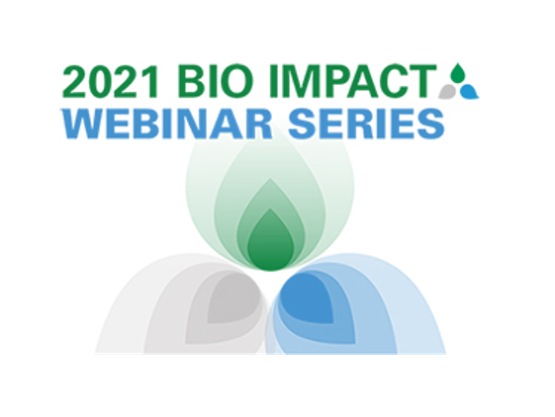 2021 BIO IMPACT
WEBINAR SERIES